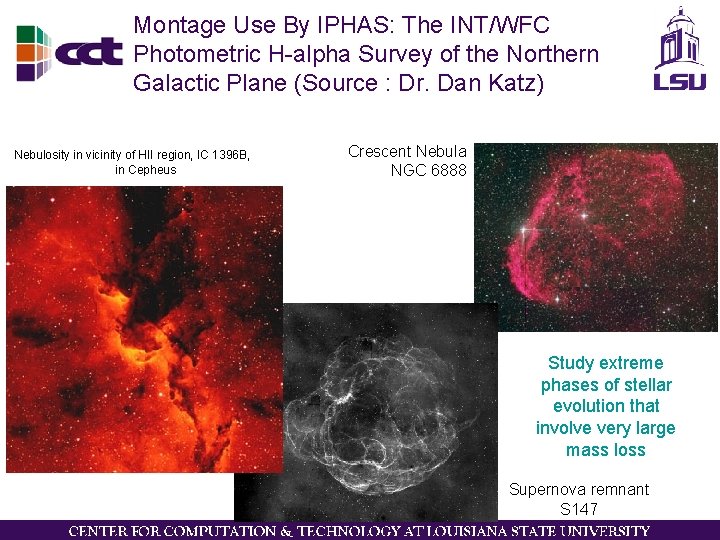 cct

Montage Use By IPHAS: The INT/WFC Photometric H-alpha Survey of the Northern Galactic Plane (Source : Dr. Dan Katz)

LSU

Nebulosity in vicinity of HII region, IC 1396B, in Cepheus

Crescent Nebula
NGC 6888

Study extreme phases of stellar evolution that involve very large mass loss

Supernova remnant
S147

CENTER FOR COMPUTATION & TECHNOLOGY AT LOUISIANA STATE UNIVERSITY